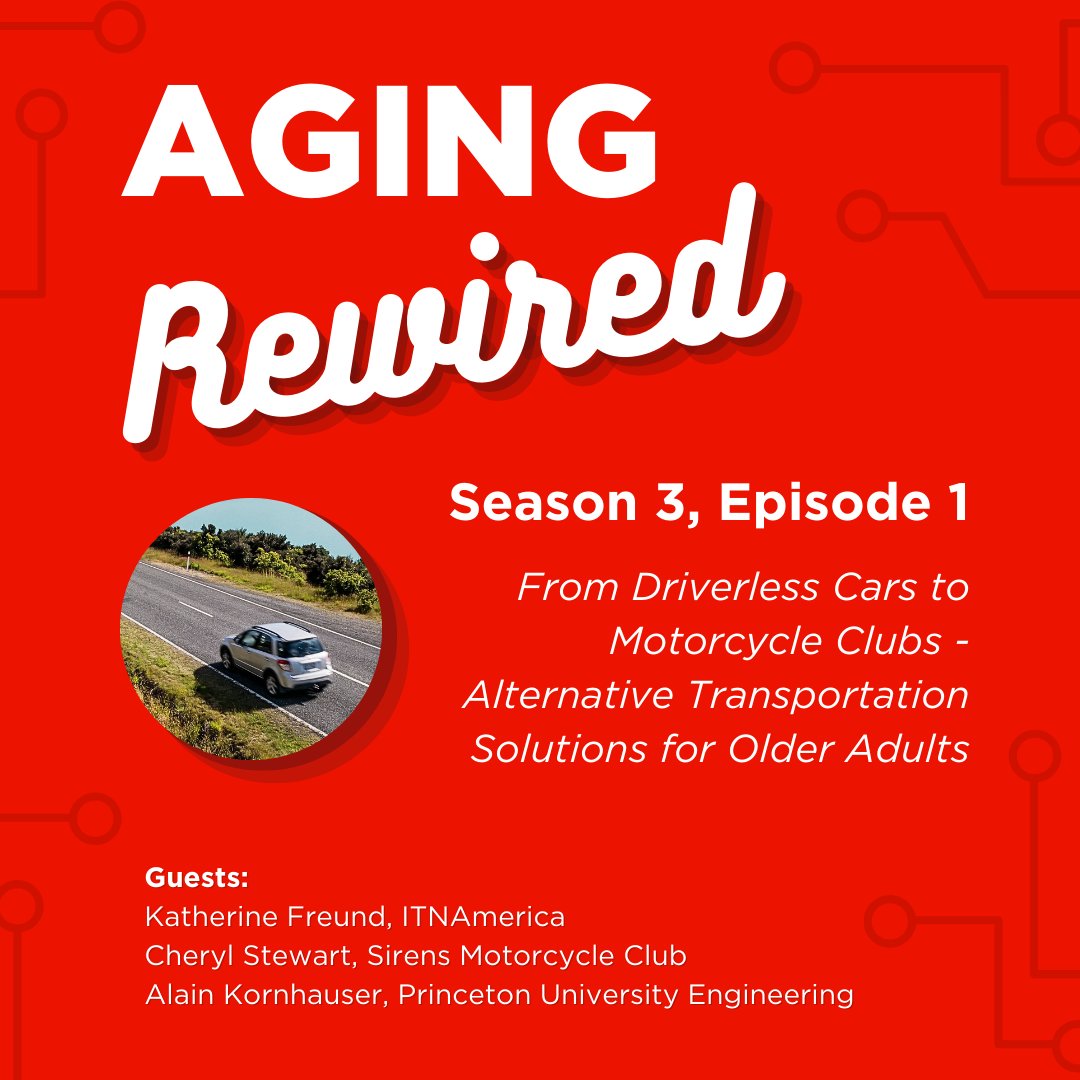 AGING
Rewired

Season 3, Episode 1

From Driverless Cars to Motorcycle Clubs - Alternative Transportation Solutions for Older Adults

Guests:
Katherine Freund, ITNAmerica
Cheryl Stewart, Sirens Motorcycle Club
Alain Kornhauser, Princeton University Engineering